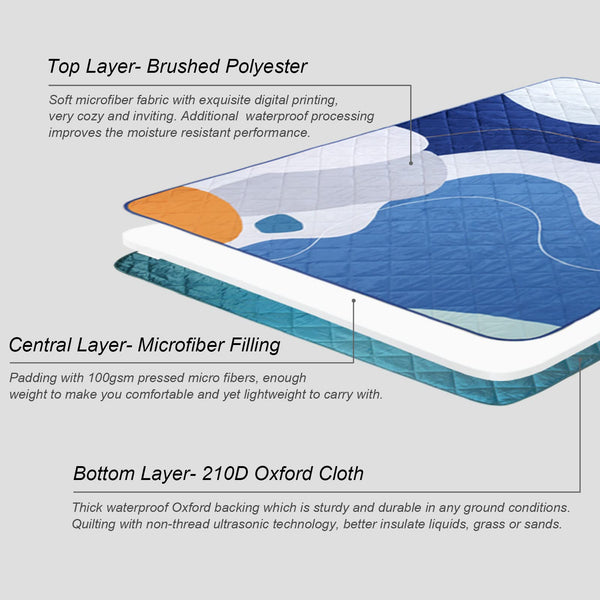 Top Layer- Brushed Polyester

Soft microfiber fabric with exquisite digital printing, very cozy and inviting. Additional waterproof processing improves the moisture resistant performance.

Central Layer- Microfiber Filling

Padding with 100gsm pressed micro fibers, enough weight to make you comfortable and yet lightweight to carry with.

Bottom Layer- 210D Oxford Cloth

Thick waterproof Oxford backing which is sturdy and durable in any ground conditions. Quilting with non-thread ultrasonic technology, better insulate liquids, grass or sands.